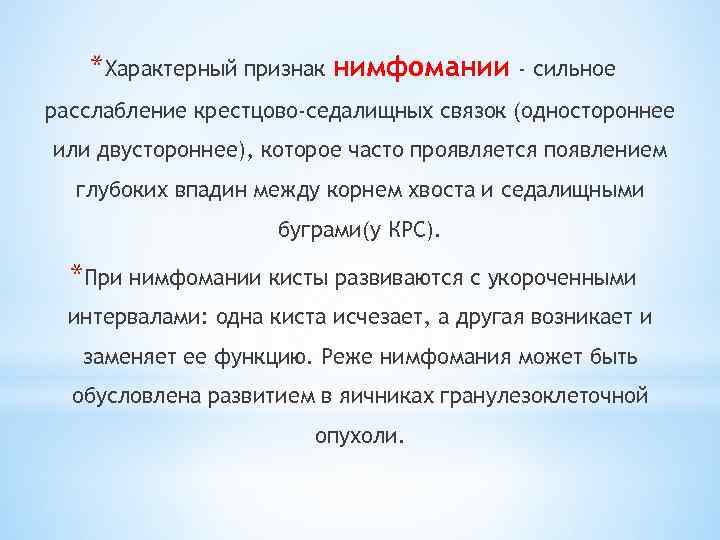 *Характерный признак нимфомании - сильное расслабление крестцово-седалищных связок (одностороннее или двустороннее), которое часто проявляется появлением глубоких впадин между корнем хвоста и седалищными буграми(у КРС).

*При нимфомании кисты развиваются с укороченными интервалами: одна киста исчезает, а другая возникает и заменяет ее функцию. Реже нимфомания может быть обусловлена развитием в яичниках гранулезоклеточной опухоли.